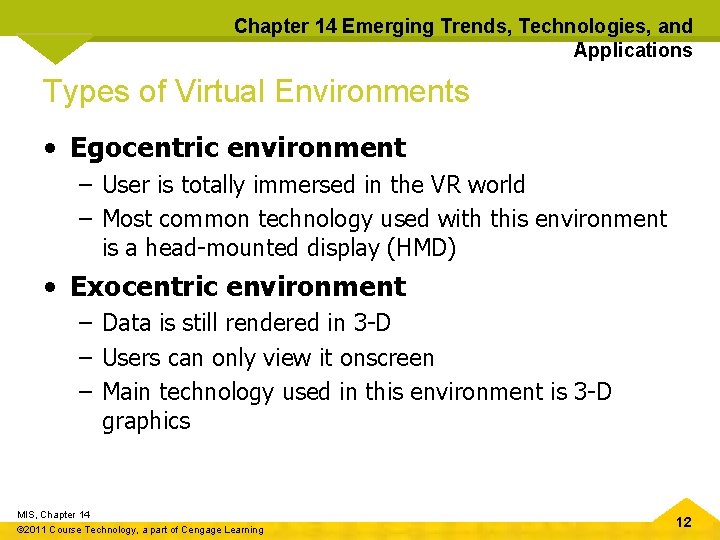 Chapter 14 Emerging Trends, Technologies, and Applications

Types of Virtual Environments

• Egocentric environment
– User is totally immersed in the VR world
– Most common technology used with this environment is a head-mounted display (HMD)
• Exocentric environment
– Data is still rendered in 3-D
– Users can only view it onscreen
– Main technology used in this environment is 3-D graphics

MIS, Chapter 14
©2011 Course Technology, a part of Cengage Learning

12